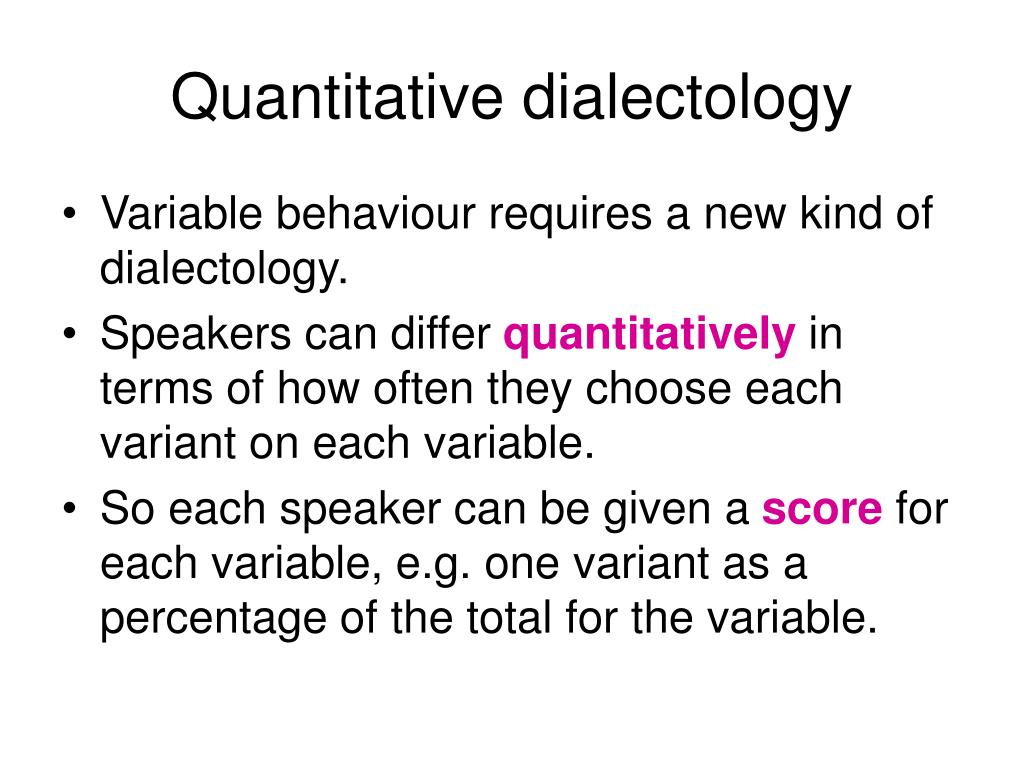 Quantitative dialectology

• Variable behaviour requires a new kind of dialectology.
• Speakers can differ quantitatively in terms of how often they choose each variant on each variable.
• So each speaker can be given a score for each variable, e.g. one variant as a percentage of the total for the variable.